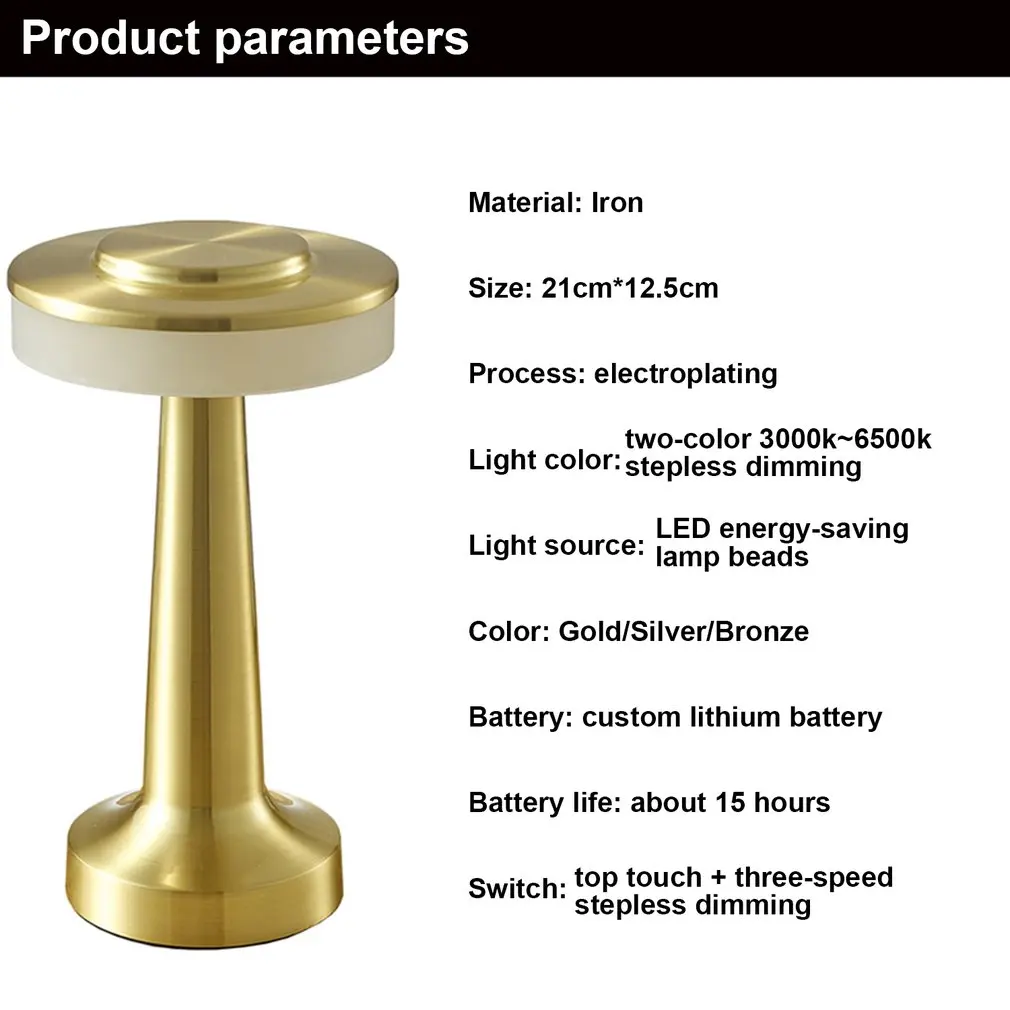 Product parameters

Material: Iron

Size: 21cm*12.5cm

Process: electroplating

Light color: two-color 3000k~6500k stepless dimming

Light source: LED energy-saving lamp beads

Color: Gold/Silver/Bronze

Battery: custom lithium battery

Battery life: about 15 hours

Switch: top touch + three-speed stepless dimming